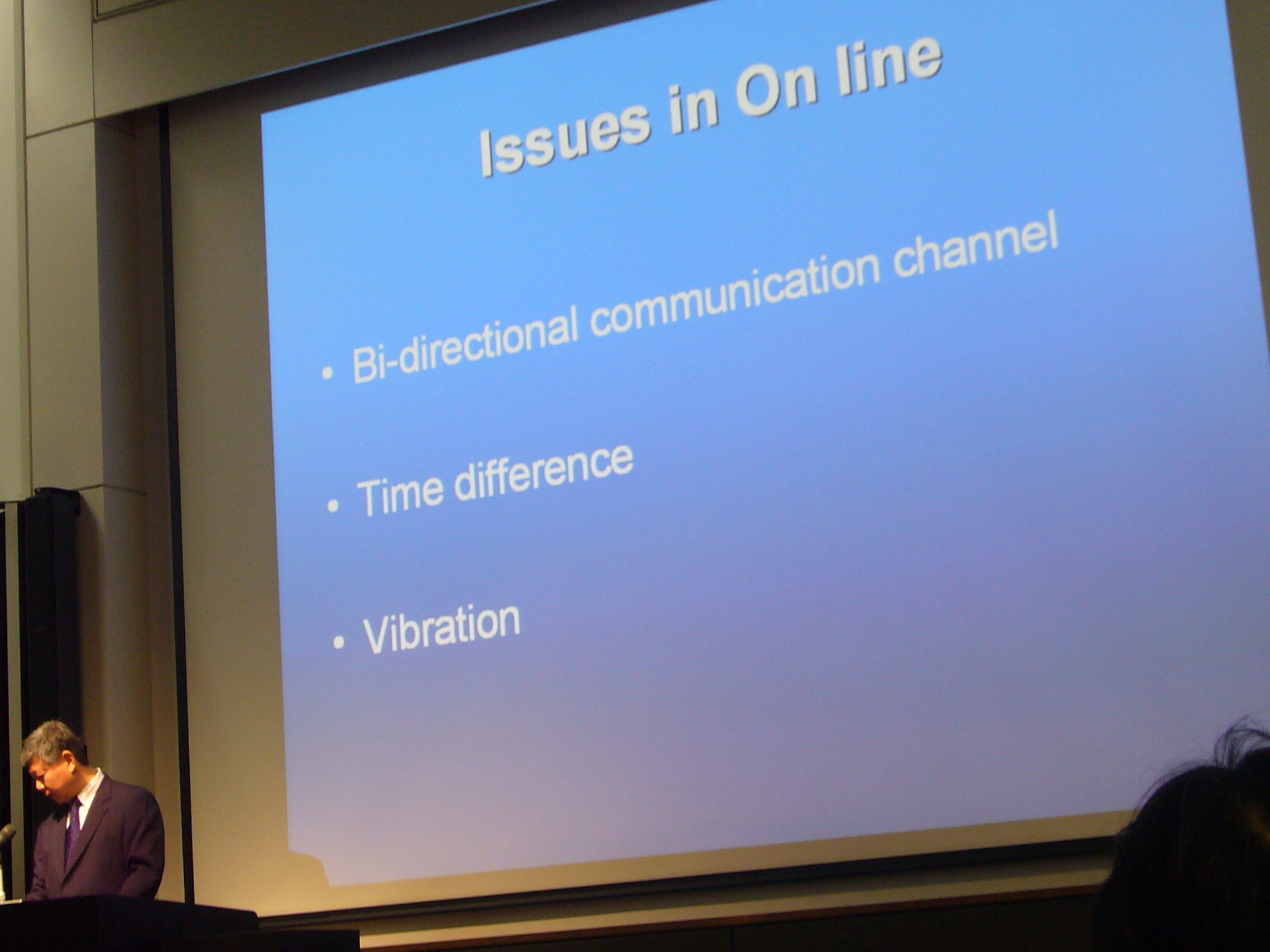 Issues in On line

• Bi-directional communication channel

• Time difference

• Vibration